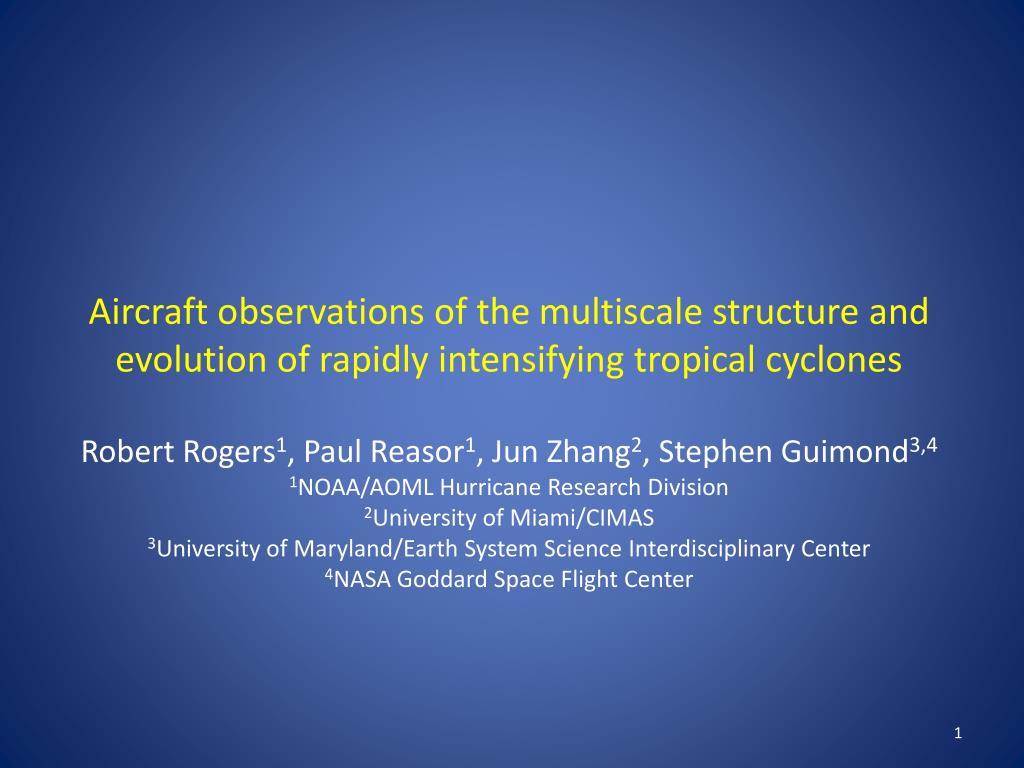 Aircraft observations of the multiscale structure and evolution of rapidly intensifying tropical cyclones

Robert Rogers$^1$, Paul Reasor$^1$, Jun Zhang$^2$, Stephen Guimond$^{3,4}$
$^1$NOAA/AOML Hurricane Research Division
$^2$University of Miami/CIMAS
$^3$University of Maryland/Earth System Science Interdisciplinary Center
$^4$NASA Goddard Space Flight Center

1